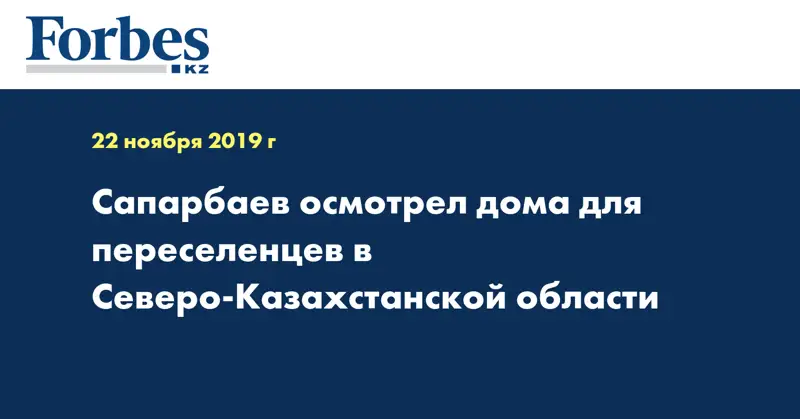 Forbes
KZ

22 ноября 2019 г

Сапарбаев осмотрел дома для переселенцев в Северо-Казахстанской области